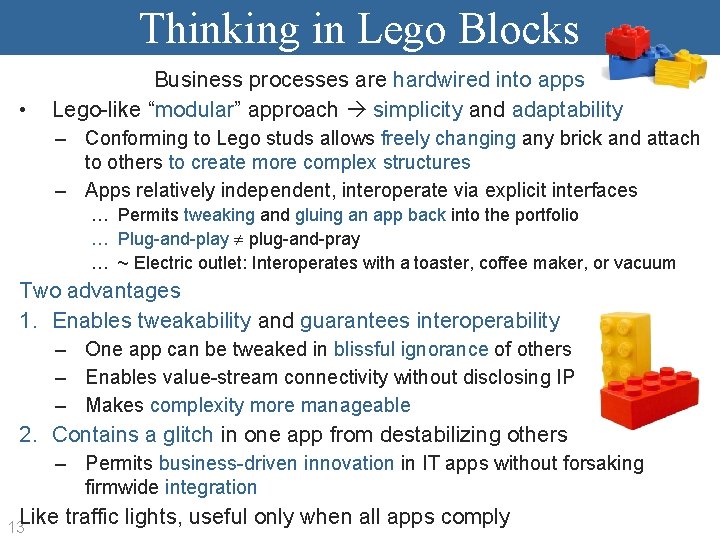 Thinking in Lego Blocks

Business processes are hardwired into apps

• Lego-like "modular" approach → simplicity and adaptability
– Conforming to Lego studs allows freely changing any brick and attach to others to create more complex structures
– Apps relatively independent, interoperate via explicit interfaces
… Permits tweaking and gluing an app back into the portfolio
… Plug-and-play $\neq$ plug-and-pray
… ~ Electric outlet: Interoperates with a toaster, coffee maker, or vacuum

Two advantages
1. Enables tweakability and guarantees interoperability
– One app can be tweaked in blissful ignorance of others
– Enables value-stream connectivity without disclosing IP
– Makes complexity more manageable
2. Contains a glitch in one app from destabilizing others
– Permits business-driven innovation in IT apps without forsaking firmwide integration

Like traffic lights, useful only when all apps comply

13